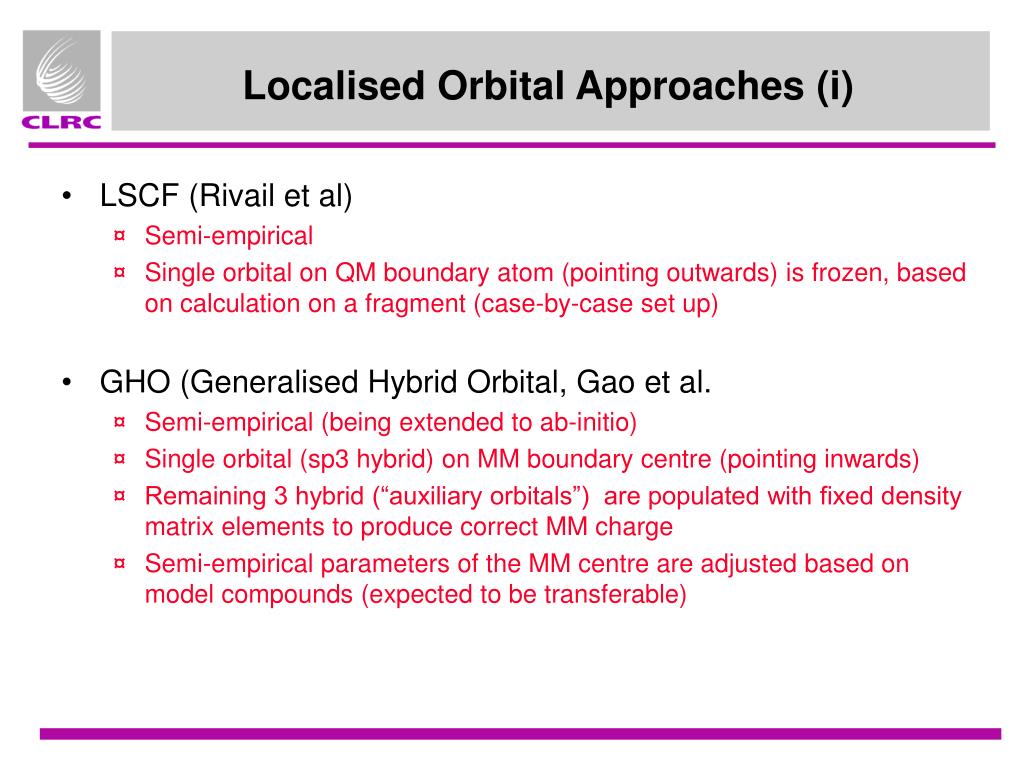 CLRC

Localised Orbital Approaches (i)

• LSCF (Rivail et al)
¤ Semi-empirical
¤ Single orbital on QM boundary atom (pointing outwards) is frozen, based on calculation on a fragment (case-by-case set up)

• GHO (Generalised Hybrid Orbital, Gao et al.
¤ Semi-empirical (being extended to ab-initio)
¤ Single orbital (sp3 hybrid) on MM boundary centre (pointing inwards)
¤ Remaining 3 hybrid (“auxiliary orbitals”) are populated with fixed density matrix elements to produce correct MM charge
¤ Semi-empirical parameters of the MM centre are adjusted based on model compounds (expected to be transferable)